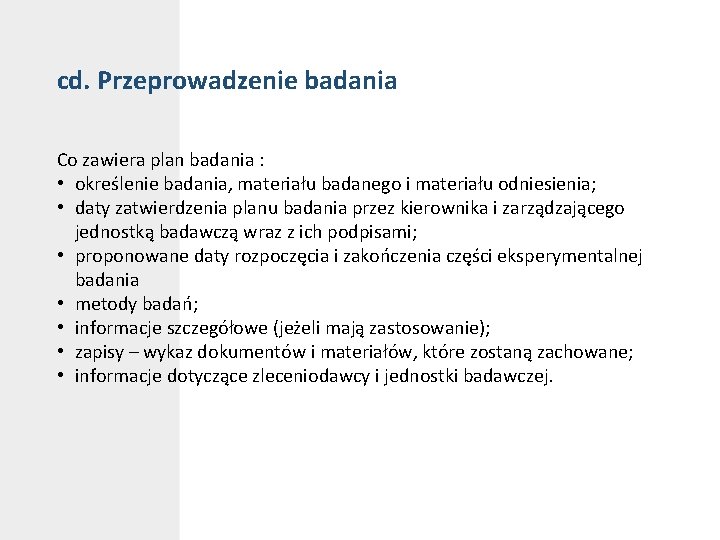 cd. Przeprowadzenie badania

Co zawiera plan badania :
• określenie badania, materiału badanego i materiału odniesienia;
• daty zatwierdzenia planu badania przez kierownika i zarządzającego jednostką badawczą wraz z ich podpisami;
• proponowane daty rozpoczęcia i zakończenia części eksperymentalnej badania
• metody badań;
• informacje szczegółowe (jeżeli mają zastosowanie);
• zapisy – wykaz dokumentów i materiałów, które zostaną zachowane;
• informacje dotyczące zleceniodawcy i jednostki badawczej.